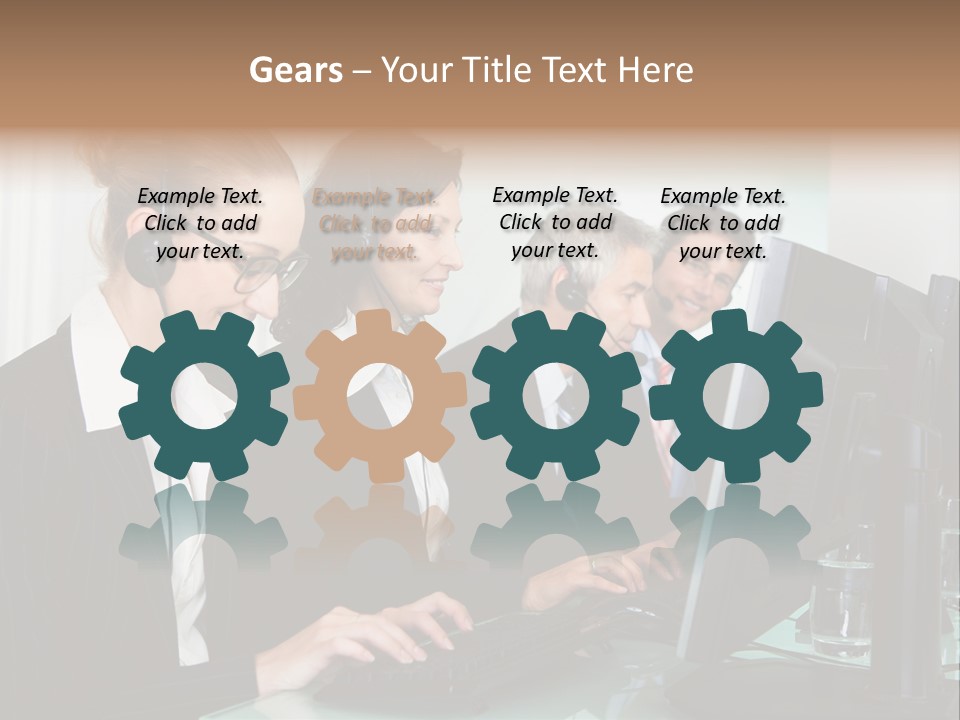 Gears – Your Title Text Here

Example Text. Click to add your text.

Example Text. Click to add your text.

Example Text. Click to add your text.

Example Text. Click to add your text.